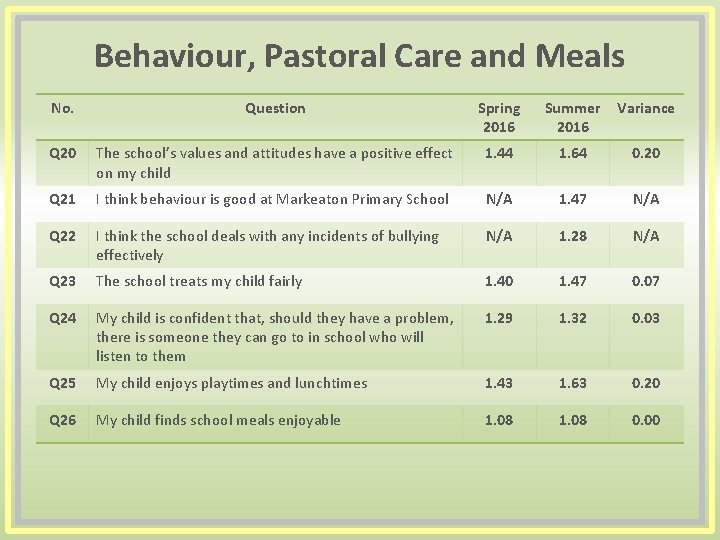 Behaviour, Pastoral Care and Meals

| No. | Question | Spring 2016 | Summer 2016 | Variance |
|---|---|---|---|---|
| Q20 | The school's values and attitudes have a positive effect on my child | 1.44 | 1.64 | 0.20 |
| Q21 | I think behaviour is good at Markeaton Primary School | N/A | 1.47 | N/A |
| Q22 | I think the school deals with any incidents of bullying effectively | N/A | 1.28 | N/A |
| Q23 | The school treats my child fairly | 1.40 | 1.47 | 0.07 |
| Q24 | My child is confident that, should they have a problem, there is someone they can go to in school who will listen to them | 1.29 | 1.32 | 0.03 |
| Q25 | My child enjoys playtimes and lunchtimes | 1.43 | 1.63 | 0.20 |
| Q26 | My child finds school meals enjoyable | 1.08 | 1.08 | 0.00 |